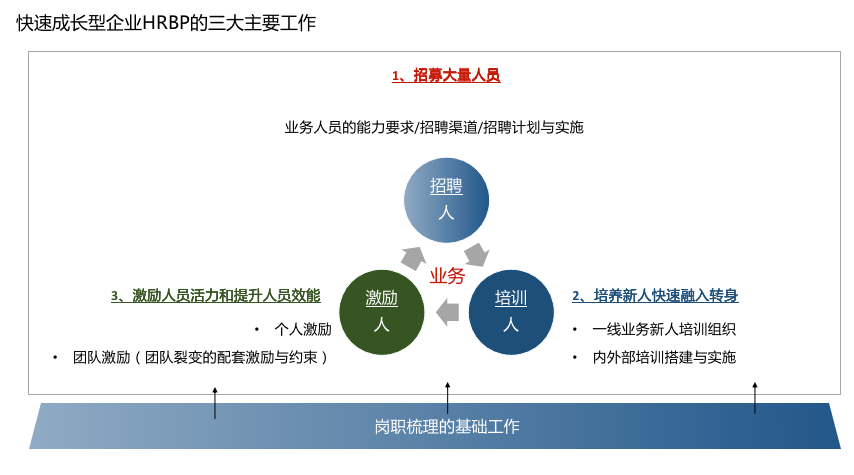 快速成长型企业HRBP的三大主要工作

1、招募大量人员

业务人员的能力要求/招聘渠道/招聘计划与实施

招聘
人

业务

激励
人

培训
人

3、激励人员活力和提升人员效能

• 个人激励

• 团队激励（团队裂变的配套激励与约束）

2、培养新人快速融入转身

• 一线业务新人培训组织

• 内外部培训搭建与实施

岗职梳理的基础工作